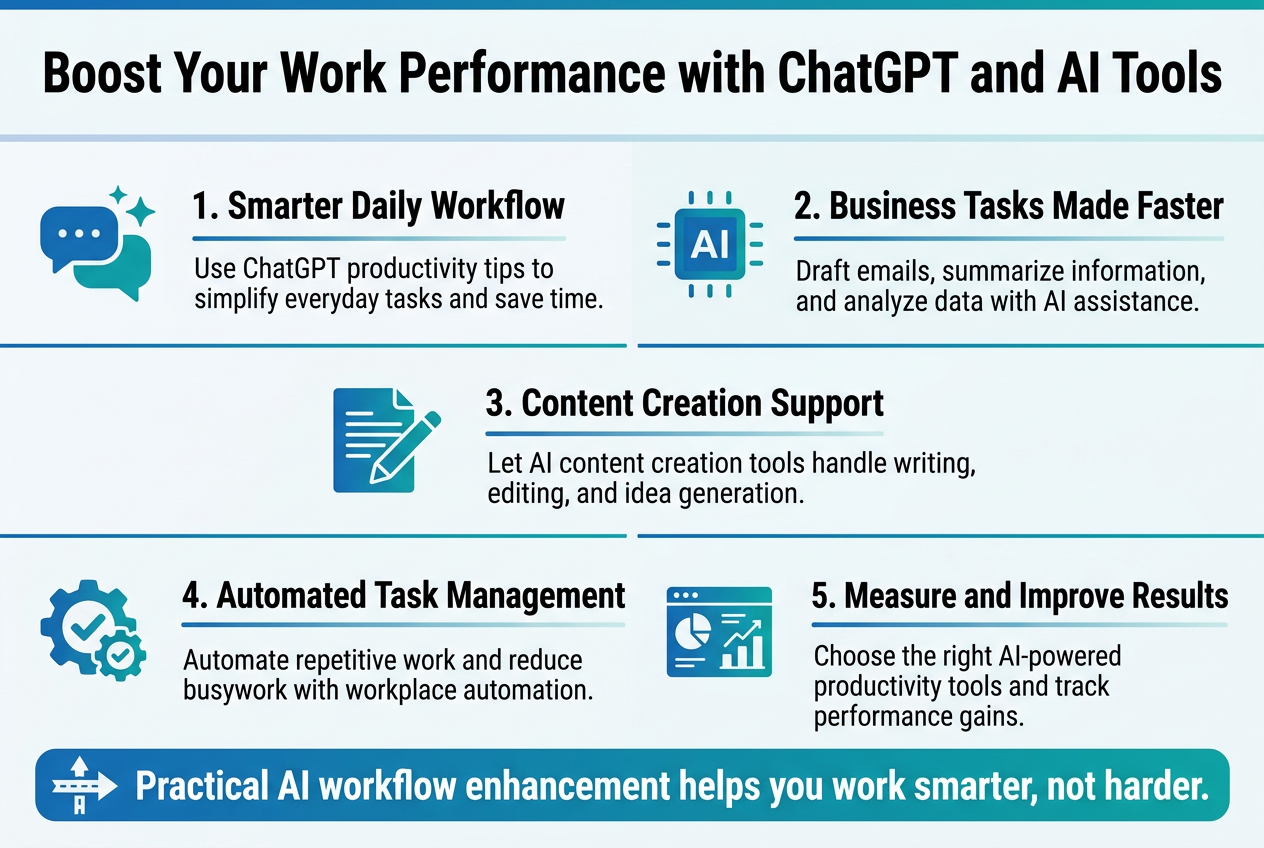 Boost Your Work Performance with ChatGPT and AI Tools

1. Smarter Daily Workflow

Use ChatGPT productivity tips to simplify everyday tasks and save time.

AI

2. Business Tasks Made Faster

Draft emails, summarize information, and analyze data with AI assistance.

3. Content Creation Support

Let AI content creation tools handle writing, editing, and idea generation.

4. Automated Task Management

Automate repetitive work and reduce busywork with workplace automation.

5. Measure and Improve Results

Choose the right AI-powered productivity tools and track performance gains.

Practical AI workflow enhancement helps you work smarter, not harder.